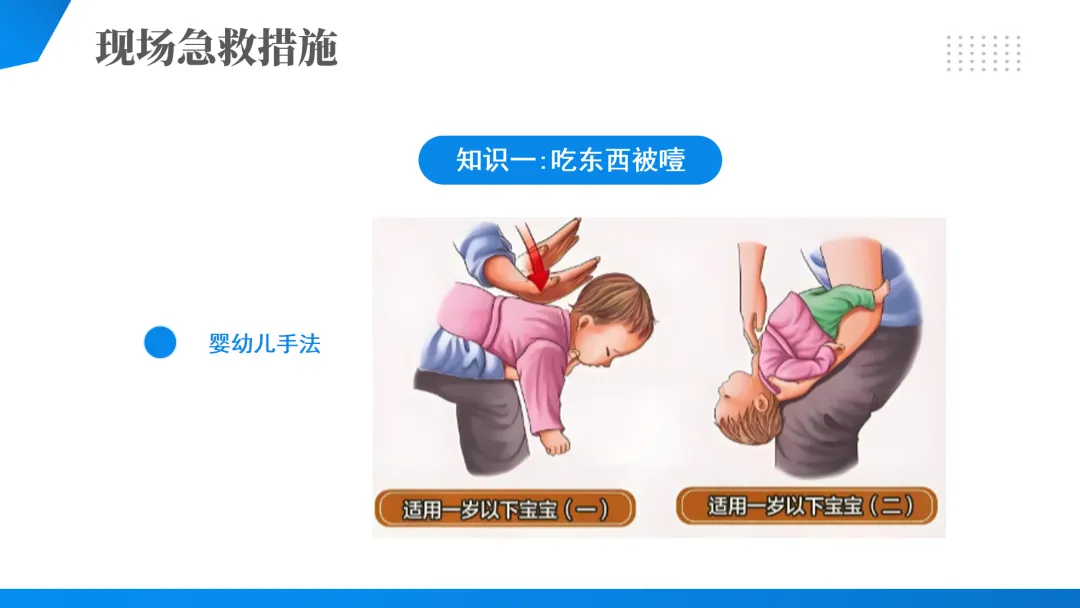 现场急救措施

知识一:吃东西被噎

婴幼儿手法

适用一岁以下宝宝（一）

适用一岁以下宝宝（二）